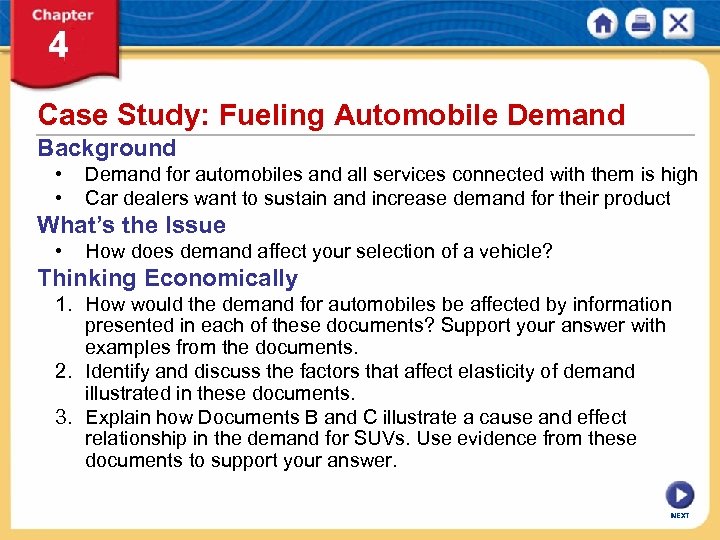 Chapter
4

Case Study: Fueling Automobile Demand

Background
• Demand for automobiles and all services connected with them is high
• Car dealers want to sustain and increase demand for their product

What's the Issue
• How does demand affect your selection of a vehicle?

Thinking Economically
1. How would the demand for automobiles be affected by information presented in each of these documents? Support your answer with examples from the documents.
2. Identify and discuss the factors that affect elasticity of demand illustrated in these documents.
3. Explain how Documents B and C illustrate a cause and effect relationship in the demand for SUVs. Use evidence from these documents to support your answer.

NEXT